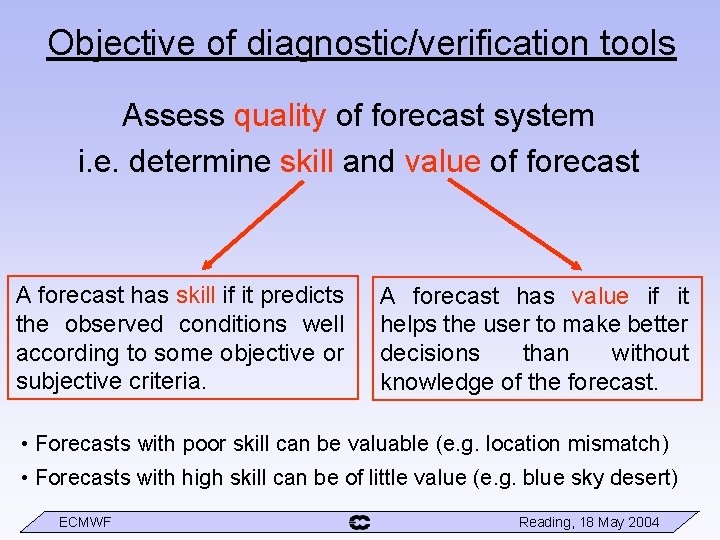 Objective of diagnostic/verification tools

Assess quality of forecast system
i.e. determine skill and value of forecast

A forecast has skill if it predicts the observed conditions well according to some objective or subjective criteria.

A forecast has value if it helps the user to make better decisions than without knowledge of the forecast.

• Forecasts with poor skill can be valuable (e.g. location mismatch)
• Forecasts with high skill can be of little value (e.g. blue sky desert)

ECMWF Reading, 18 May 2004